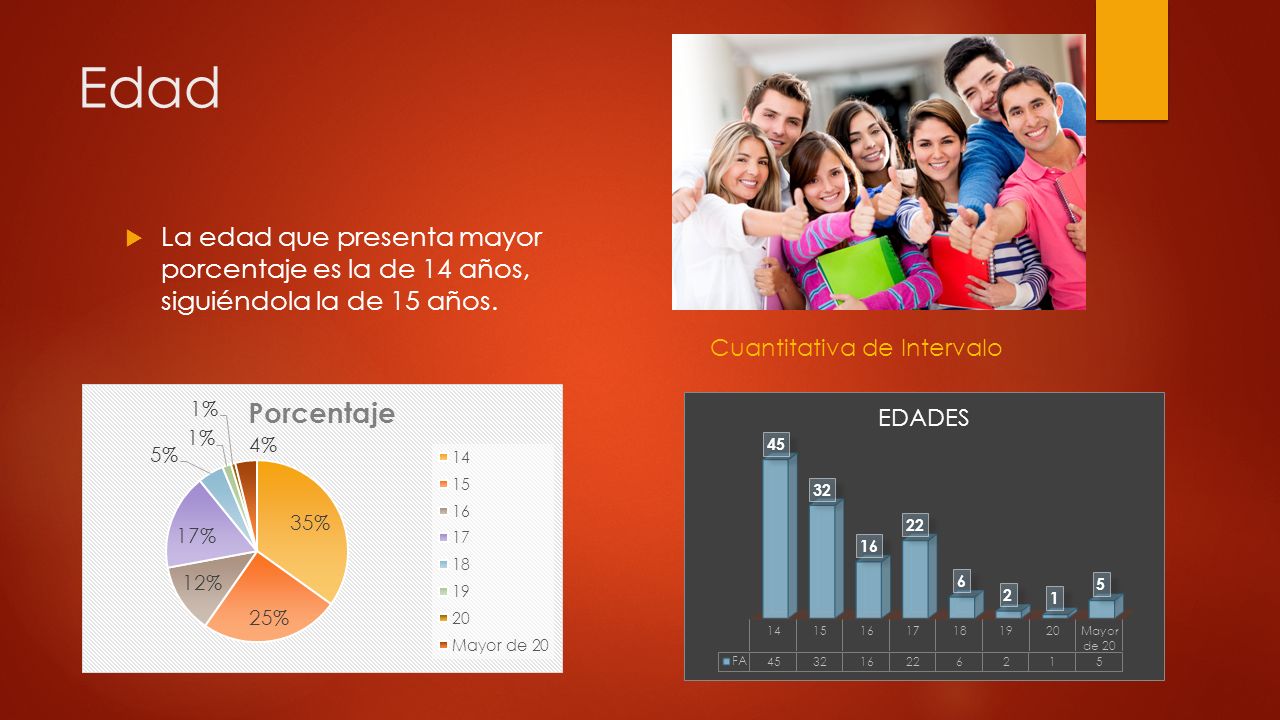 Edad

La edad que presenta mayor porcentaje es la de 14 años, siguiéndola la de 15 años.

Cuantitativa de Intervalo

Porcentaje

1%
1%
4%
5%
35%
17%
12%
25%

14
15
16
17
18
19
20
Mayor de 20

EDADES

45
32
16
22
6
2
1
5

|  | 14 | 15 | 16 | 17 | 18 | 19 | 20 | Mayor de 20 |
|---|---|---|---|---|---|---|---|---|
| FA | 45 | 32 | 16 | 22 | 6 | 2 | 1 | 5 |